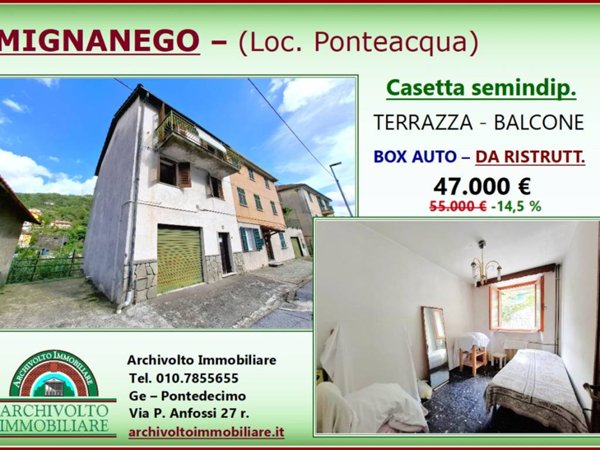 MIGNANEGO – (Loc. Ponteacqua)

Casetta semindip.

TERRAZZA - BALCONE

BOX AUTO – DA RISTRUTT.

47.000 €

55.000 € -14,5 %

ARCHIVOLTO IMMOBILIARE

ARCHIVOLTO IMMOBILIARE

Archivolto Immobiliare
Tel. 010.7855655
Ge – Pontedecimo
Via P. Anfossi 27 r.
archivoltoimmobiliare.it